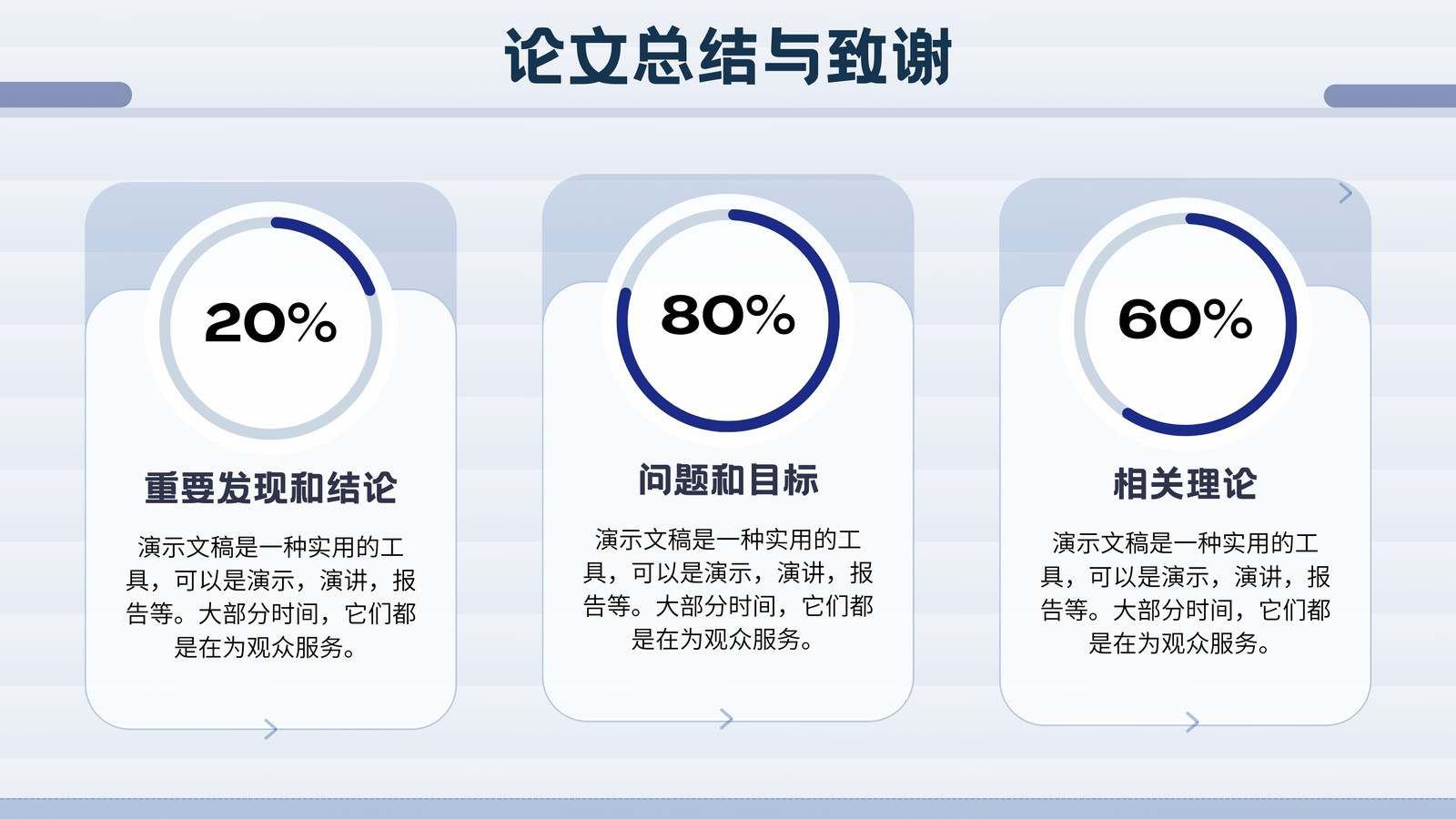 论文总结与致谢

20%

重要发现和结论

演示文稿是一种实用的工具，可以是演示，演讲，报告等。大部分时间，它们都是在为观众服务。

80%

问题和目标

演示文稿是一种实用的工具，可以是演示，演讲，报告等。大部分时间，它们都是在为观众服务。

60%

相关理论

演示文稿是一种实用的工具，可以是演示，演讲，报告等。大部分时间，它们都是在为观众服务。